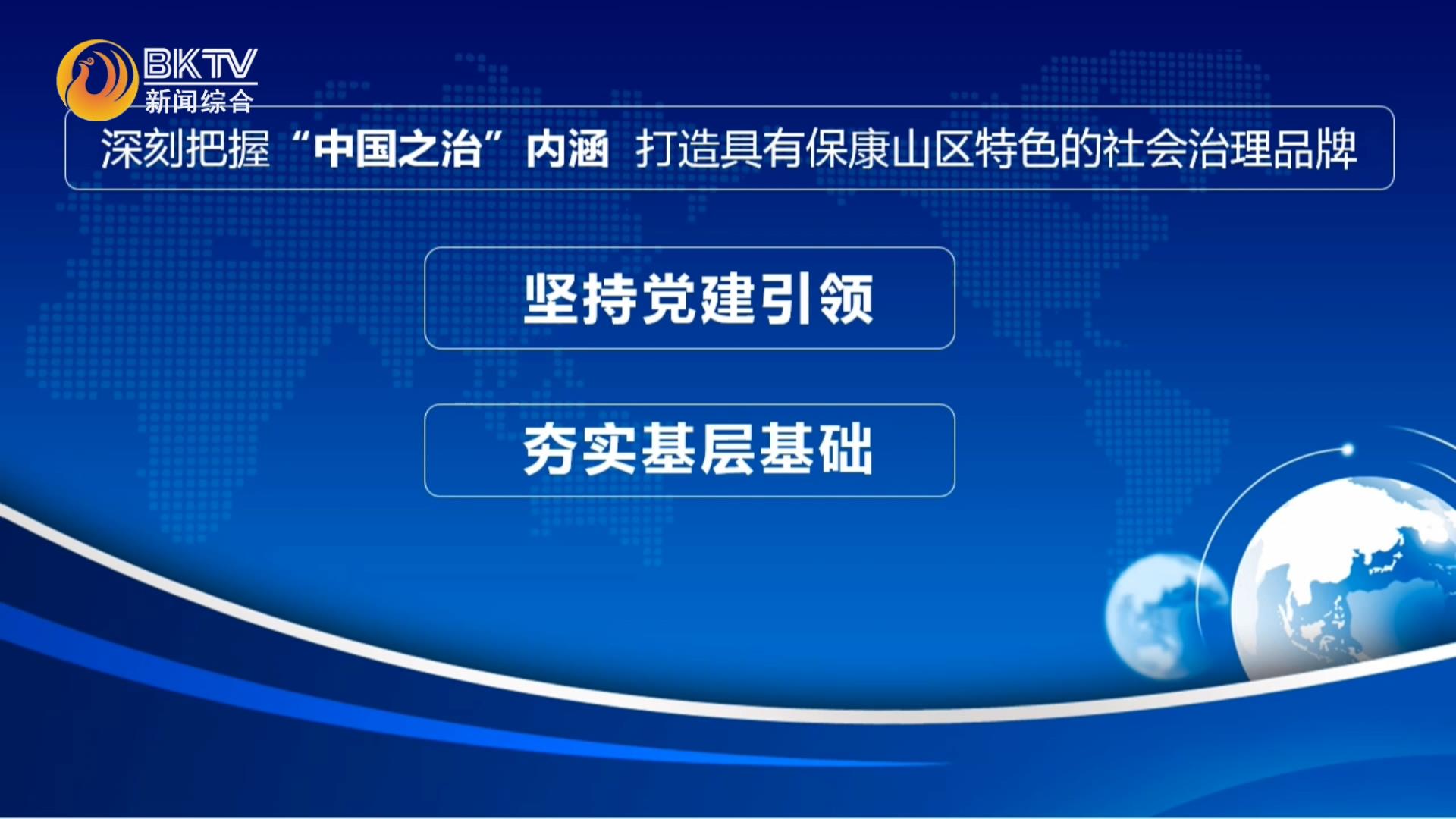 BKTV
新闻综合

深刻把握“中国之治”内涵 打造具有保康山区特色的社会治理品牌

坚持党建引领

夯实基层基础